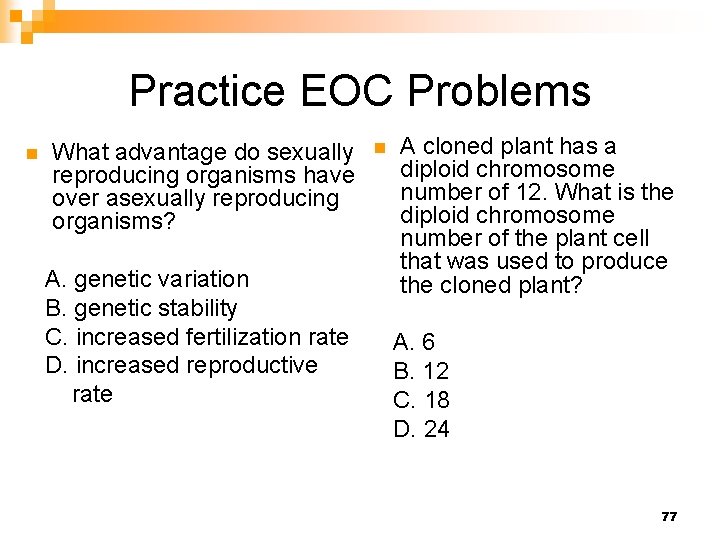 Practice EOC Problems

What advantage do sexually reproducing organisms have over asexually reproducing organisms?

A. genetic variation
B. genetic stability
C. increased fertilization rate
D. increased reproductive rate

A cloned plant has a diploid chromosome number of 12. What is the diploid chromosome number of the plant cell that was used to produce the cloned plant?

A. 6
B. 12
C. 18
D. 24

77